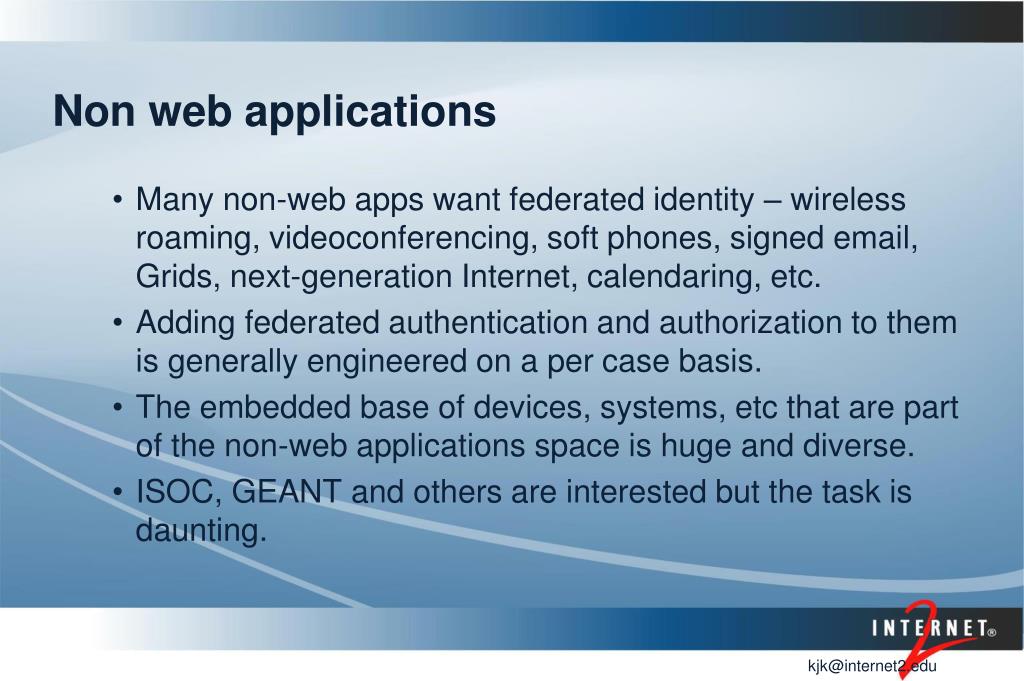 Non web applications

• Many non-web apps want federated identity – wireless roaming, videoconferencing, soft phones, signed email, Grids, next-generation Internet, calendaring, etc.
• Adding federated authentication and authorization to them is generally engineered on a per case basis.
• The embedded base of devices, systems, etc that are part of the non-web applications space is huge and diverse.
• ISOC, GEANT and others are interested but the task is daunting.

INTERNET® 2

kjk@internet2.edu